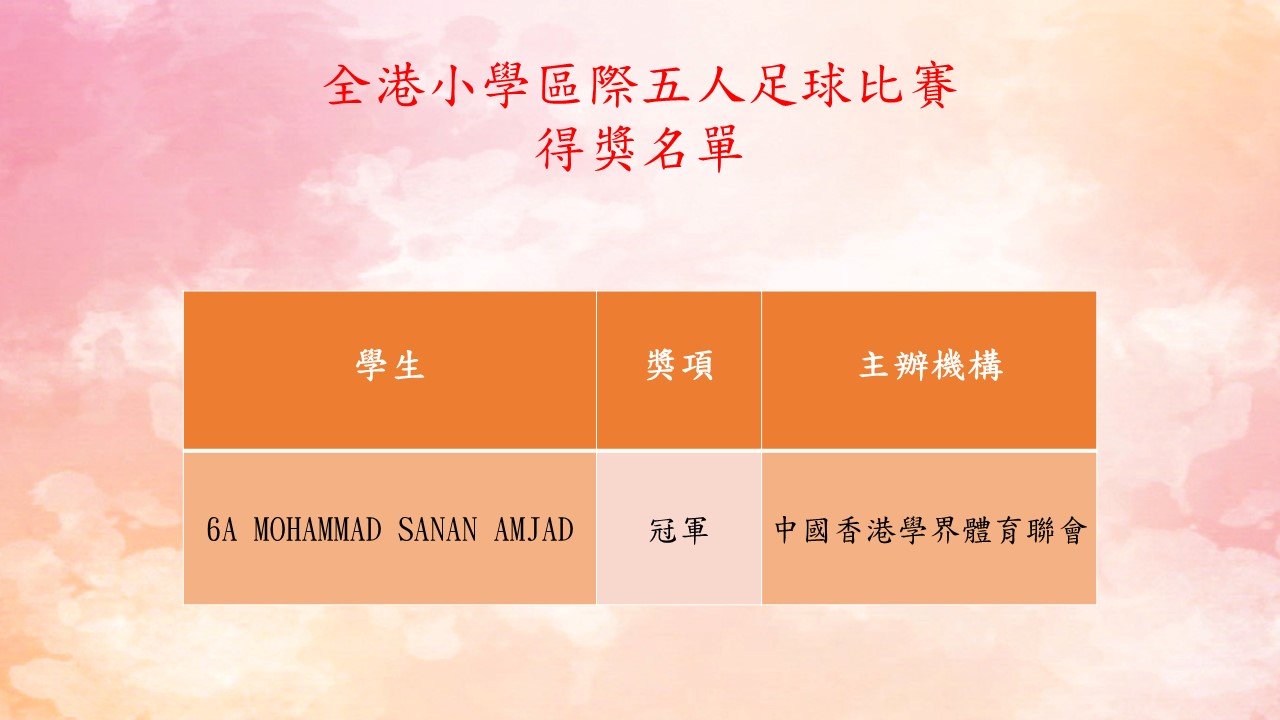 全港小學區際五人足球比賽
得獎名單

| 學生 | 獎項 | 主辦機構 |
|---|---|---|
| 6A MOHAMMAD SANAN AMJAD | 冠軍 | 中國香港學界體育聯會 |